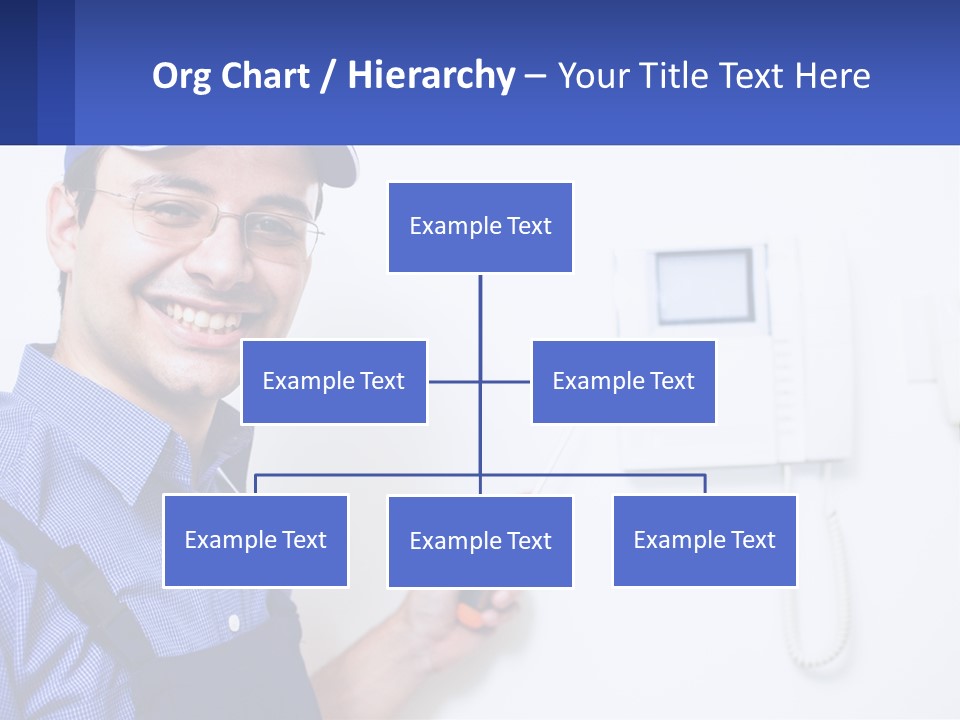 Org Chart / Hierarchy – Your Title Text Here

Example Text

Example Text

Example Text

Example Text

Example Text

Example Text